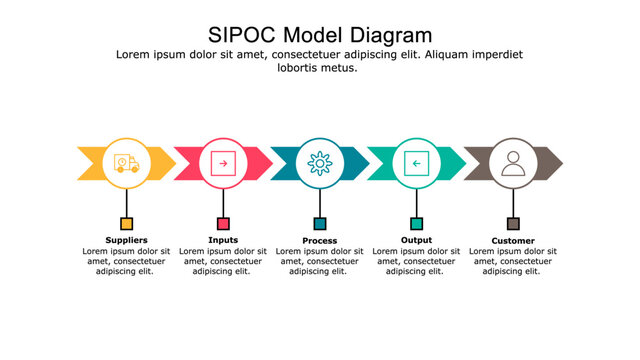 SIPOC Model Diagram

Lorem ipsum dolor sit amet, consectetuer adipiscing elit. Aliquam imperdiet lobortis metus.

Suppliers
Lorem ipsum dolor sit amet, consectetuer adipiscing elit.

Inputs
Lorem ipsum dolor sit amet, consectetuer adipiscing elit.

Process
Lorem ipsum dolor sit amet, consectetuer adipiscing elit.

Output
Lorem ipsum dolor sit amet, consectetuer adipiscing elit.

Customer
Lorem ipsum dolor sit amet, consectetuer adipiscing elit.